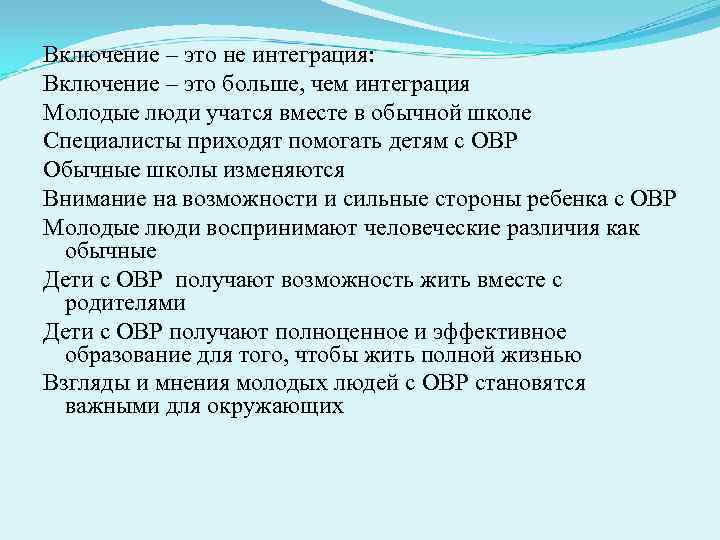 Включение – это не интеграция:
Включение – это больше, чем интеграция
Молодые люди учатся вместе в обычной школе
Специалисты приходят помогать детям с ОВР
Обычные школы изменяются
Внимание на возможности и сильные стороны ребенка с ОВР
Молодые люди воспринимают человеческие различия как обычные
Дети с ОВР получают возможность жить вместе с родителями
Дети с ОВР получают полноценное и эффективное образование для того, чтобы жить полной жизнью
Взгляды и мнения молодых людей с ОВР становятся важными для окружающих